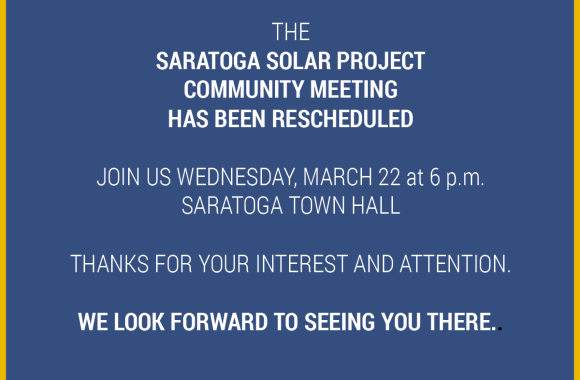 THE
SARATOGA SOLAR PROJECT
COMMUNITY MEETING
HAS BEEN RESCHEDULED

JOIN US WEDNESDAY, MARCH 22 at 6 p.m.
SARATOGA TOWN HALL

THANKS FOR YOUR INTEREST AND ATTENTION.

WE LOOK FORWARD TO SEEING YOU THERE..